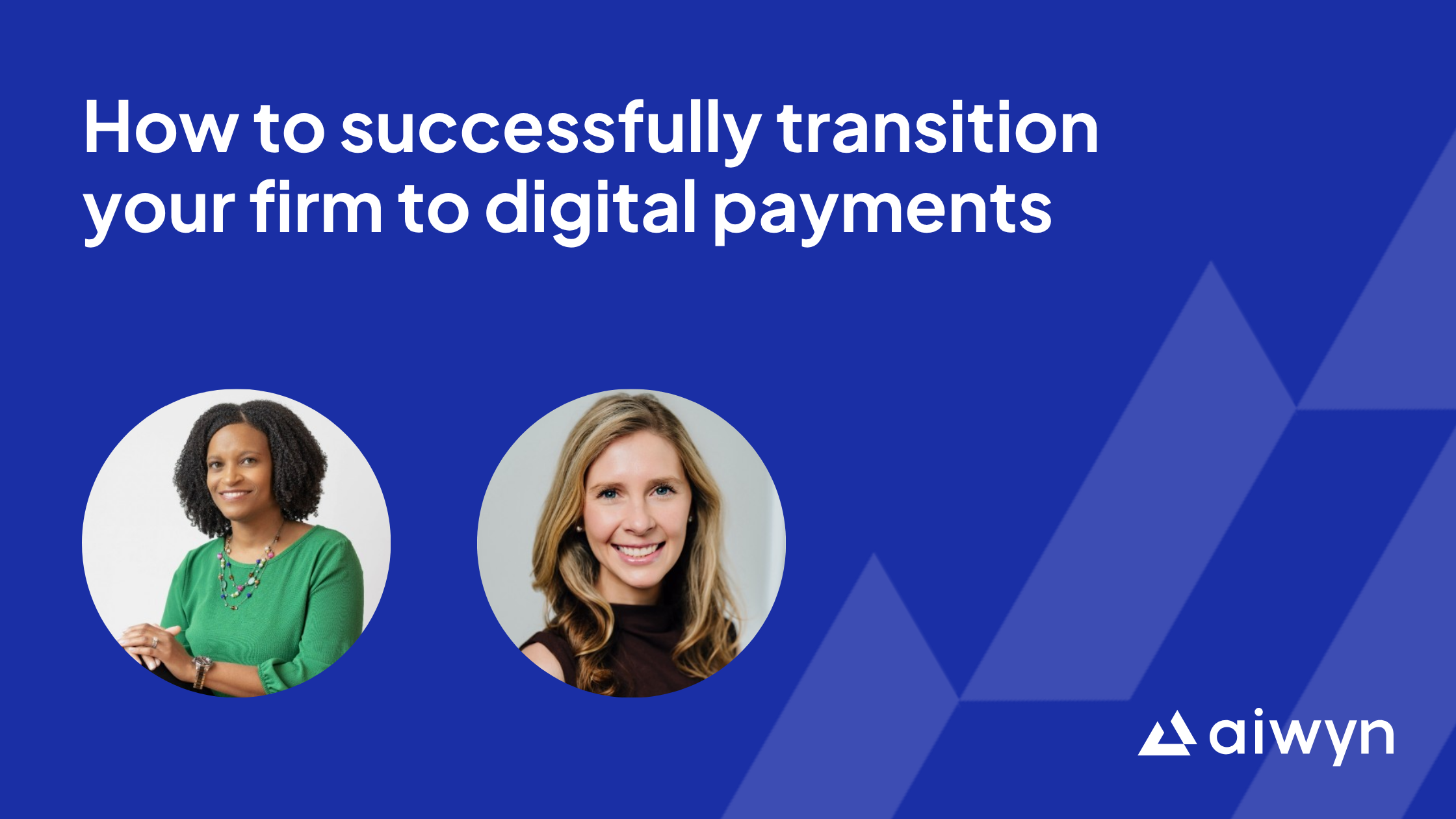 How to successfully transition your firm to digital payments

aiwyn